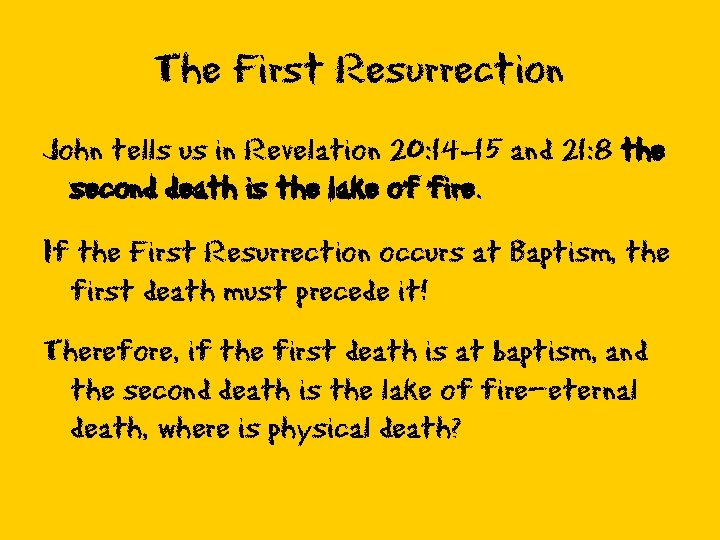 The First Resurrection

John tells us in Revelation 20:14-15 and 21:8 the second death is the lake of fire.

If the First Resurrection occurs at Baptism, the first death must precede it!

Therefore, if the first death is at baptism, and the second death is the lake of fire—eternal death, where is physical death?